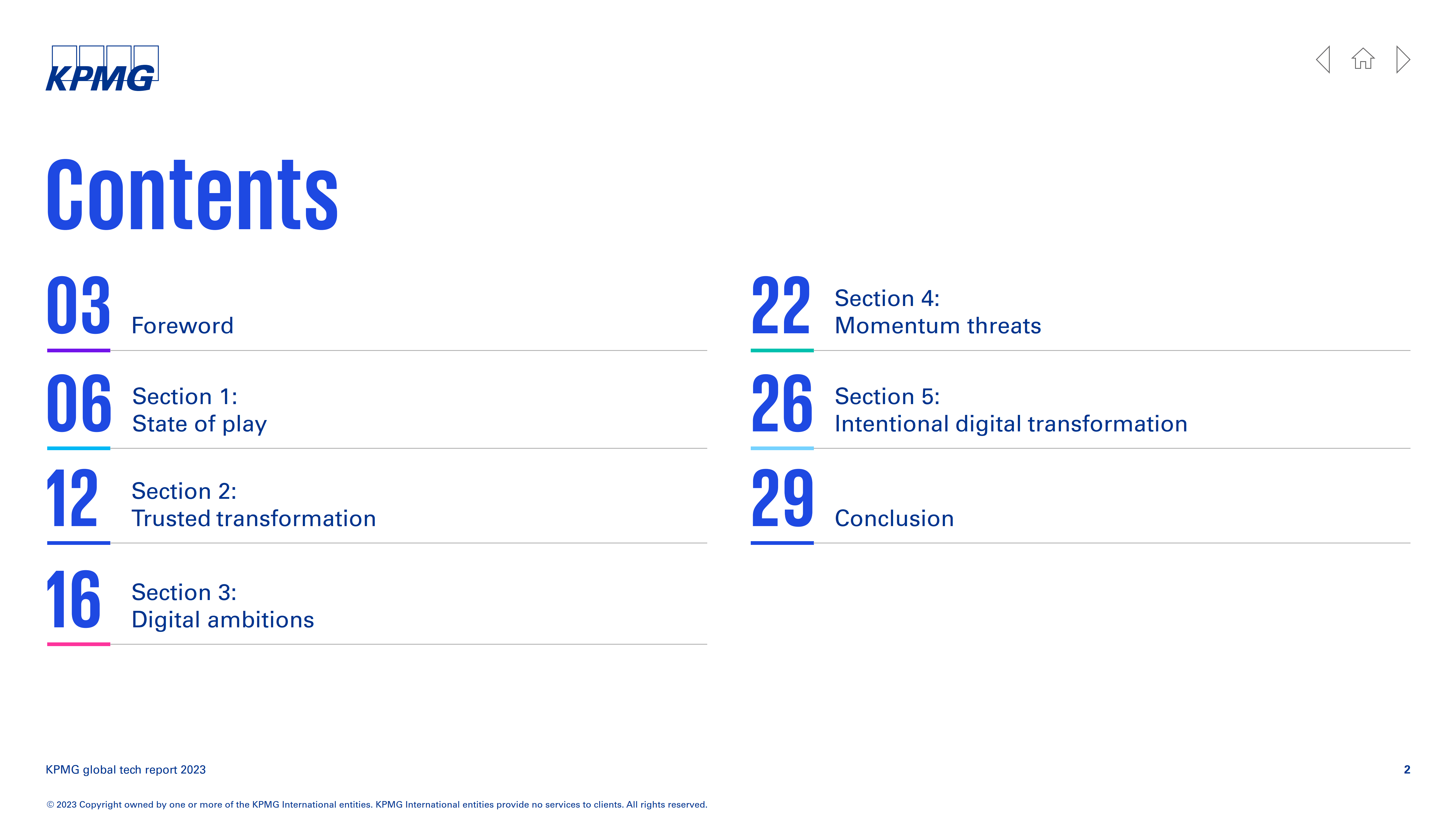 KPMG

Contents

03 Foreword

06 Section 1: State of play

12 Section 2: Trusted transformation

16 Section 3: Digital ambitions

22 Section 4: Momentum threats

26 Section 5: Intentional digital transformation

29 Conclusion

KPMG global tech report 2023

2

© 2023 Copyright owned by one or more of the KPMG International entities. KPMG International entities provide no services to clients. All rights reserved.